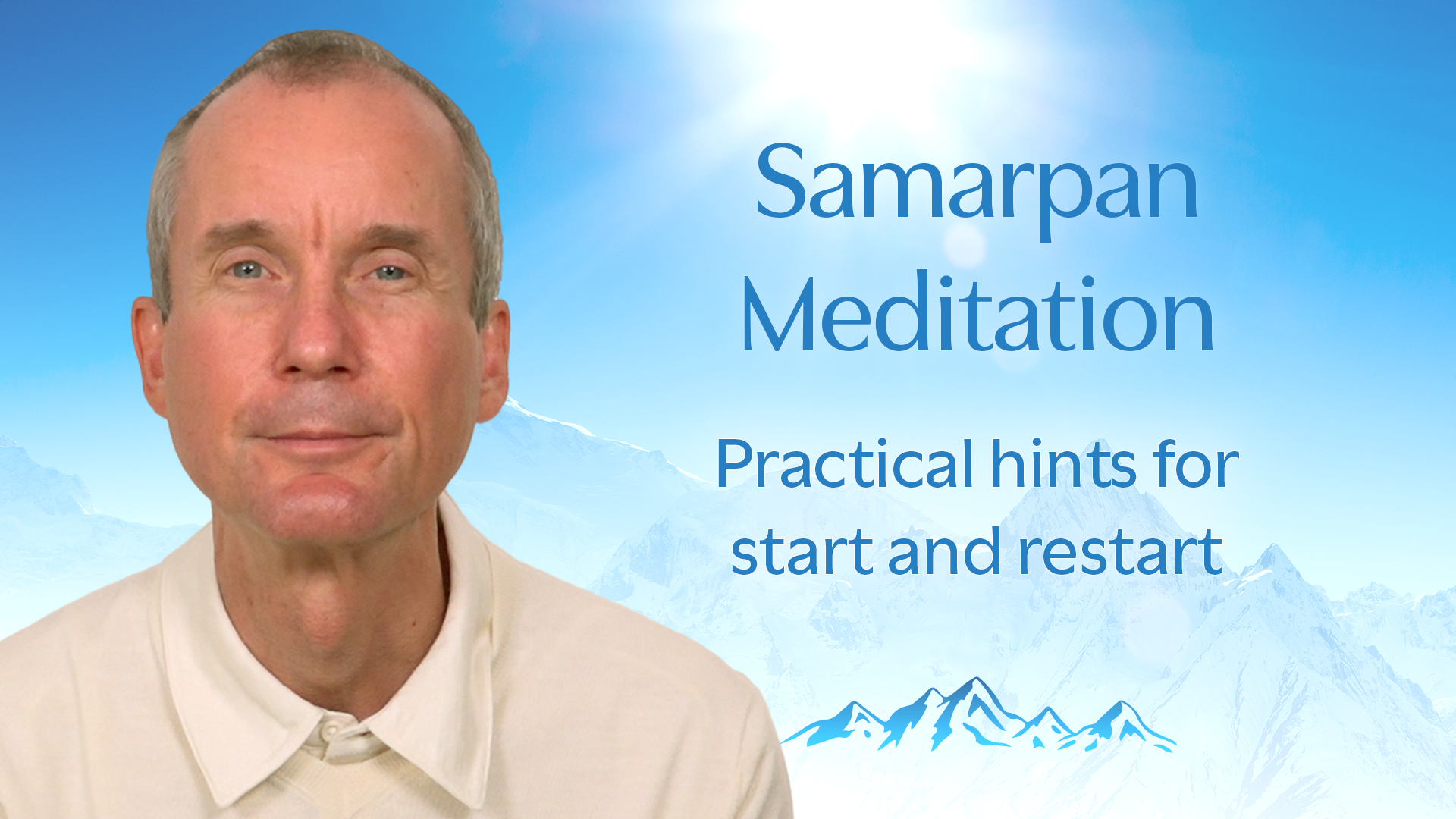 Samarpan Meditation

Practical hints for start and restart